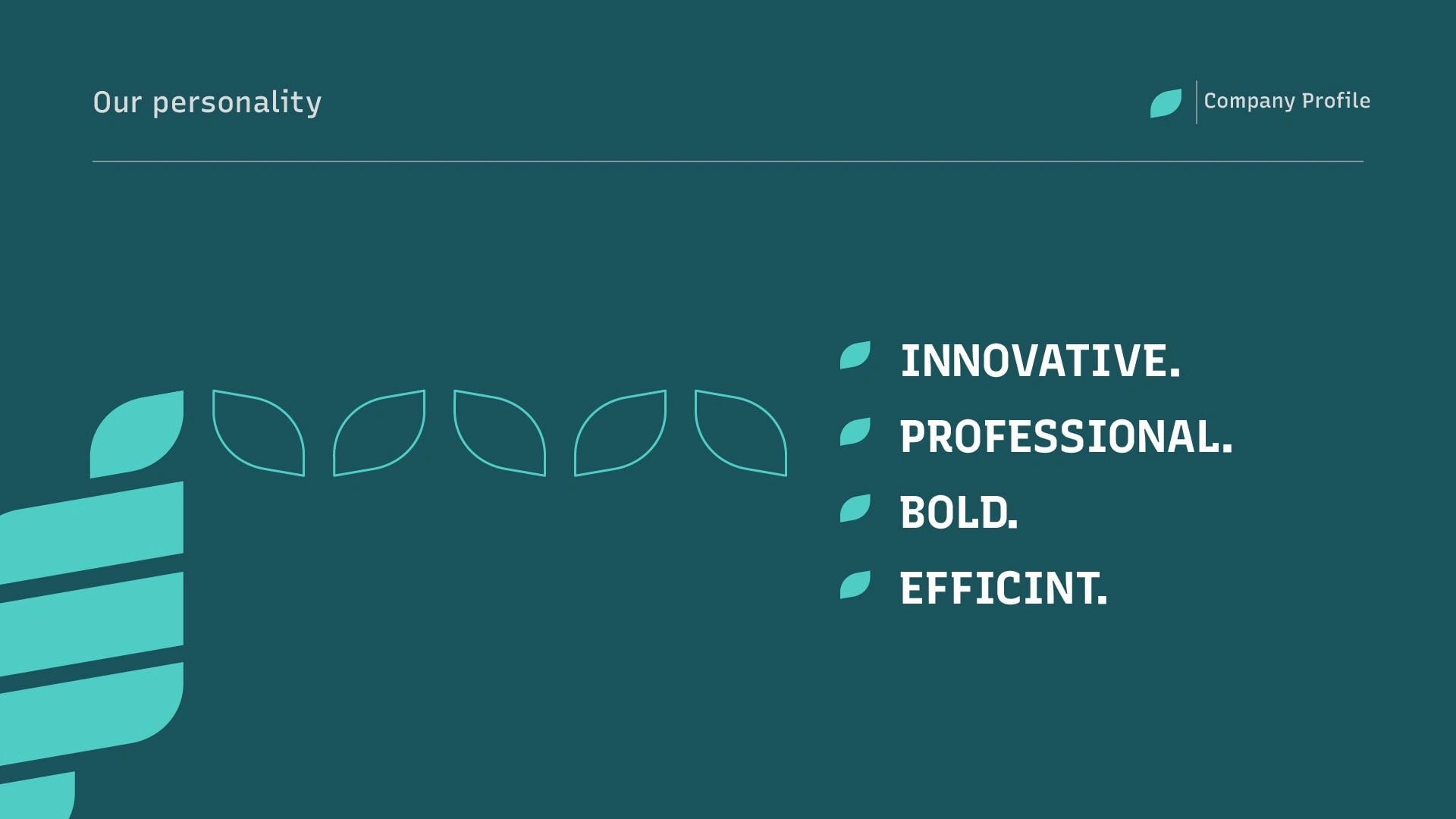 Our personality

Company Profile

INNOVATIVE.

PROFESSIONAL.

BOLD.

EFFICINT.